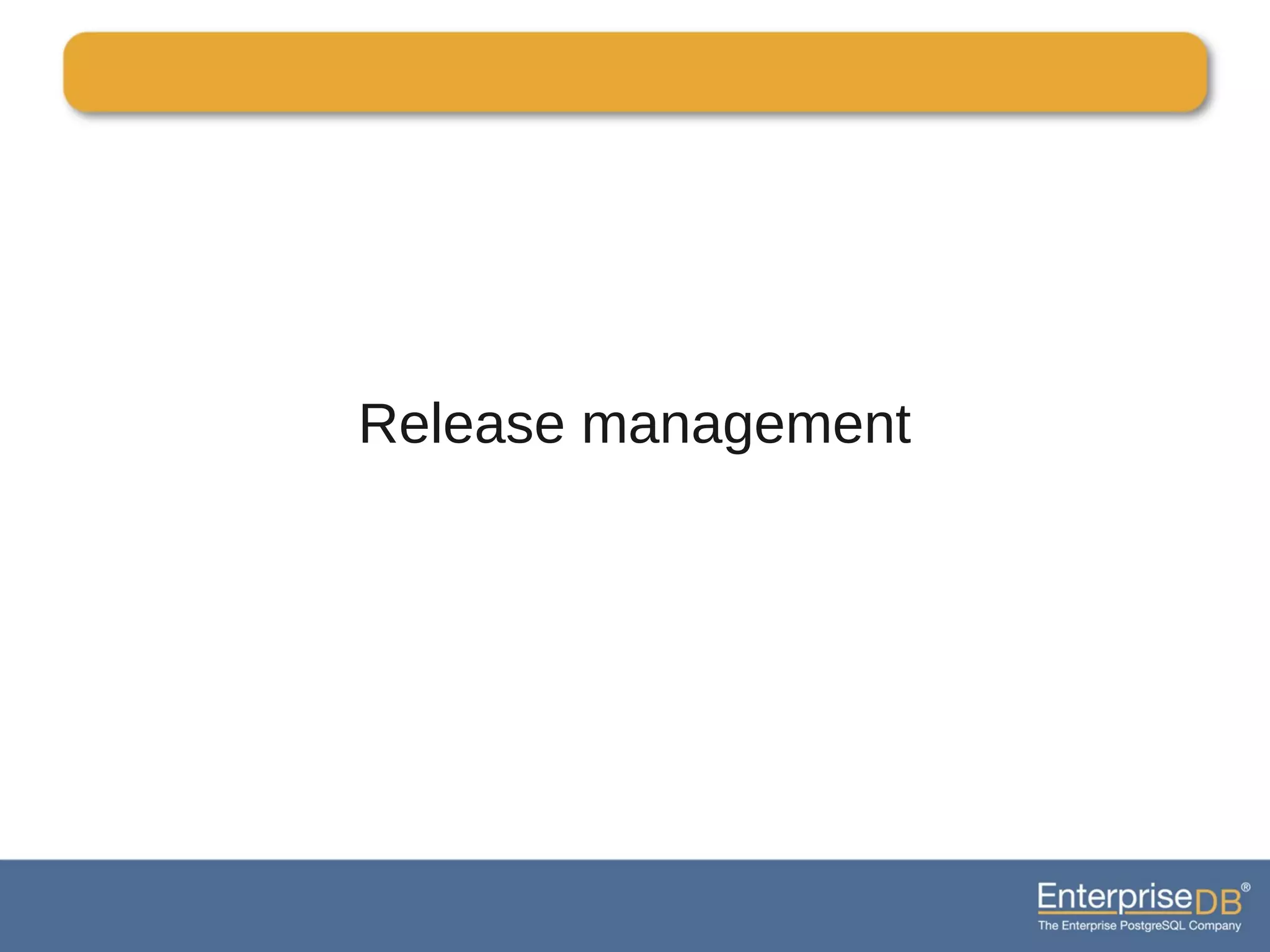 Release management

EnterpriseDB®
The Enterprise PostgreSQL Company